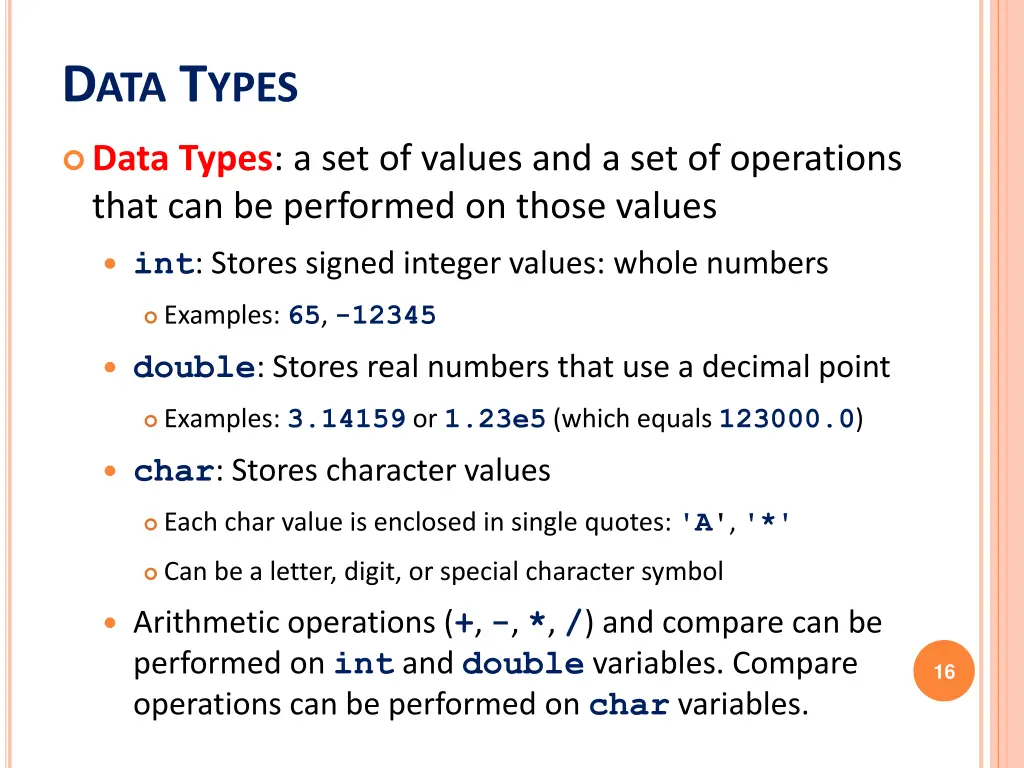 DATA TYPES

Data Types: a set of values and a set of operations that can be performed on those values

int: Stores signed integer values: whole numbers

Examples: 65, -12345

double: Stores real numbers that use a decimal point

Examples: 3.14159 or 1.23e5 (which equals 123000.0)

char: Stores character values

Each char value is enclosed in single quotes: 'A', '*'

Can be a letter, digit, or special character symbol

Arithmetic operations (+, -, *, /) and compare can be performed on int and double variables. Compare operations can be performed on char variables.

16